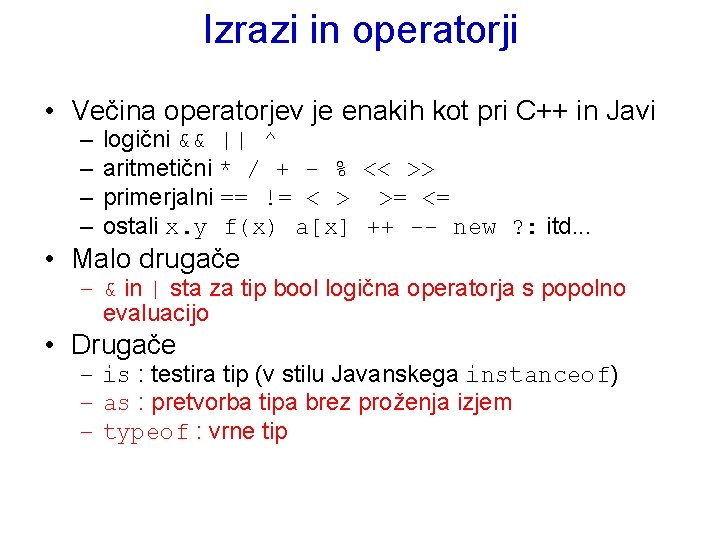 Izrazi in operatorji

• Večina operatorjev je enakih kot pri C++ in Javi
– logični && || ^
– aritmetični * / + - % << >>
– primerjalni == != < > >= <=
– ostali x.y f(x) a[x] ++ -- new ?: itd...

• Malo drugače
– & in | sta za tip bool logična operatorja s popolno evaluacijo

• Drugače
– is : testira tip (v stilu Javanskega instanceof)
– as : pretvorba tipa brez proženja izjem
– typeof : vrne tip